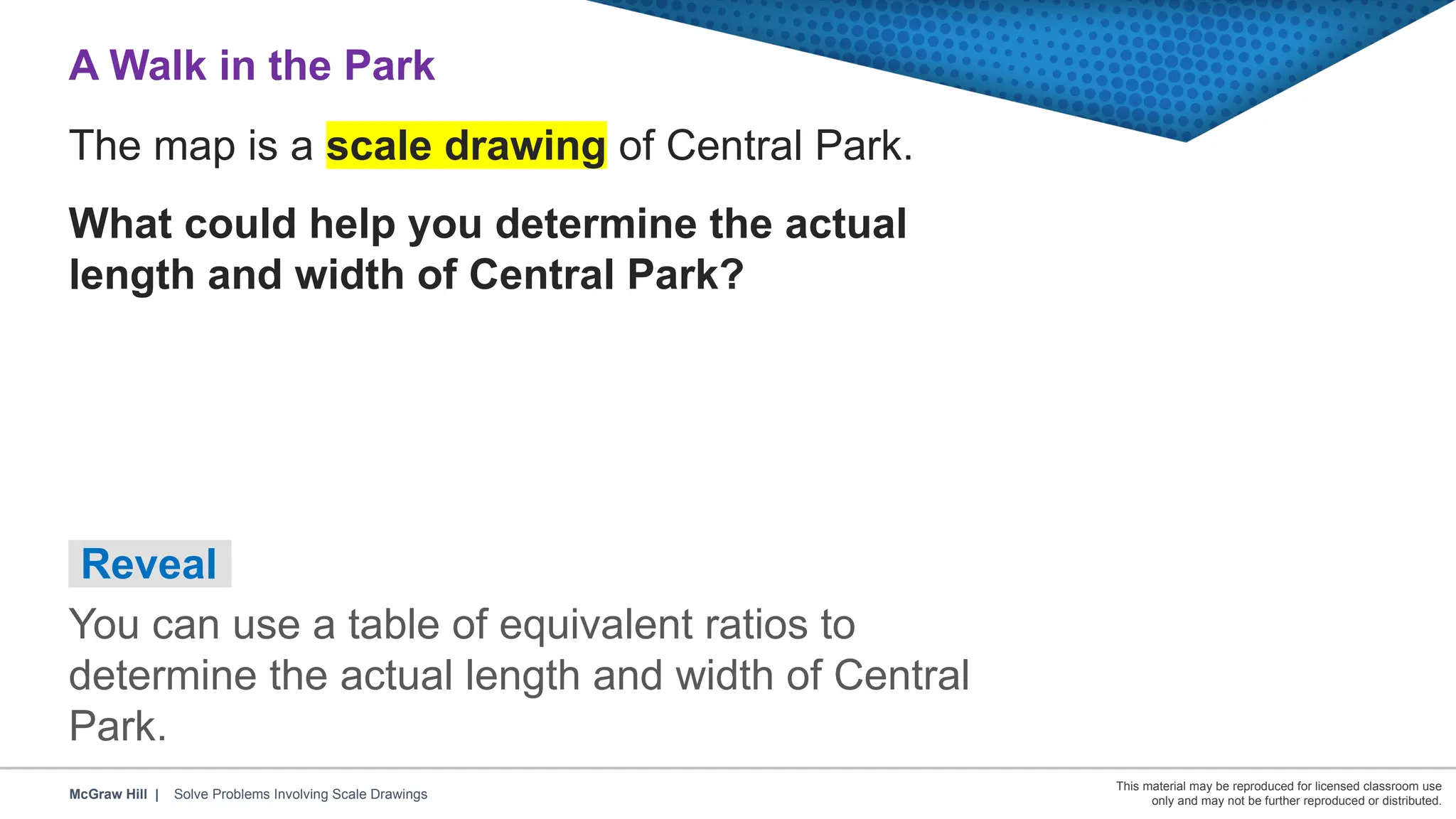 A Walk in the Park

The map is a scale drawing of Central Park.

What could help you determine the actual length and width of Central Park?

Reveal

You can use a table of equivalent ratios to determine the actual length and width of Central Park.

McGraw Hill | Solve Problems Involving Scale Drawings

This material may be reproduced for licensed classroom use only and may not be further reproduced or distributed.